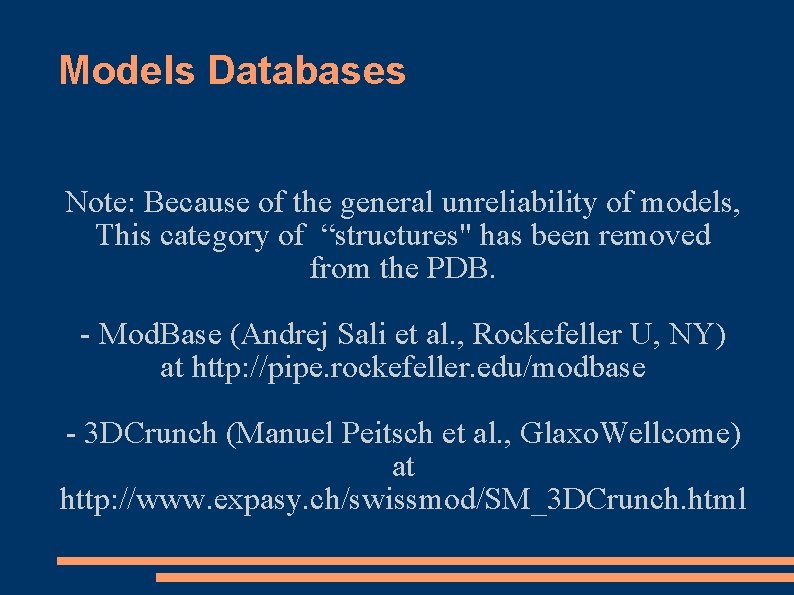 Models Databases

Note: Because of the general unreliability of models, This category of “structures" has been removed from the PDB.

- ModBase (Andrej Sali et al., Rockefeller U, NY) at http://pipe.rockefeller.edu/modbase

- 3DCrunch (Manuel Peitsch et al., GlaxoWellcome) at http://www.expasy.ch/swissmod/SM_3DCrunch.html